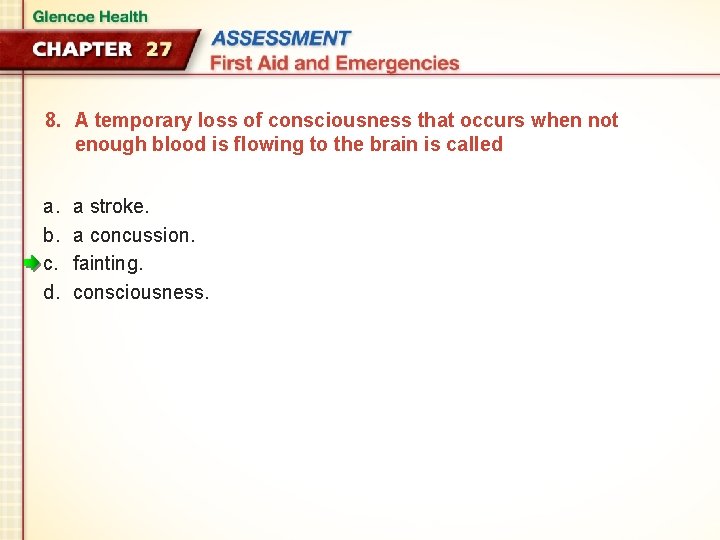 Glencoe Health

CHAPTER 27

ASSESSMENT
First Aid and Emergencies

8. A temporary loss of consciousness that occurs when not enough blood is flowing to the brain is called

a. a stroke.
b. a concussion.
c. fainting.
d. consciousness.